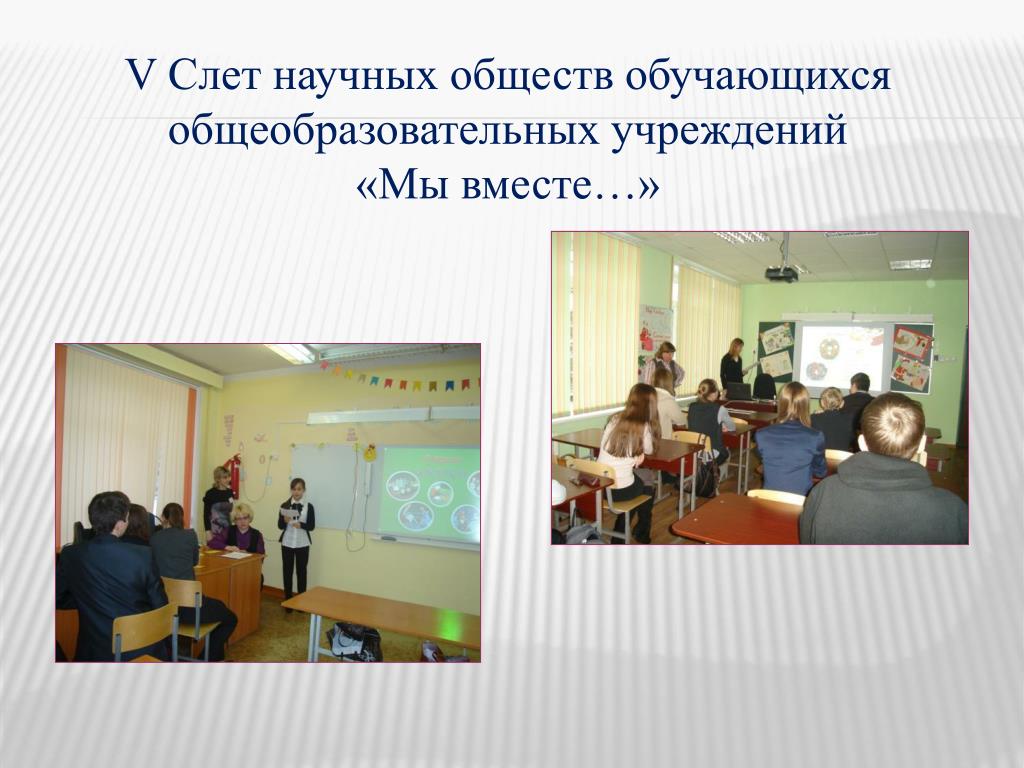 V Слет научных обществ обучающихся общеобразовательных учреждений «Мы вместе…»